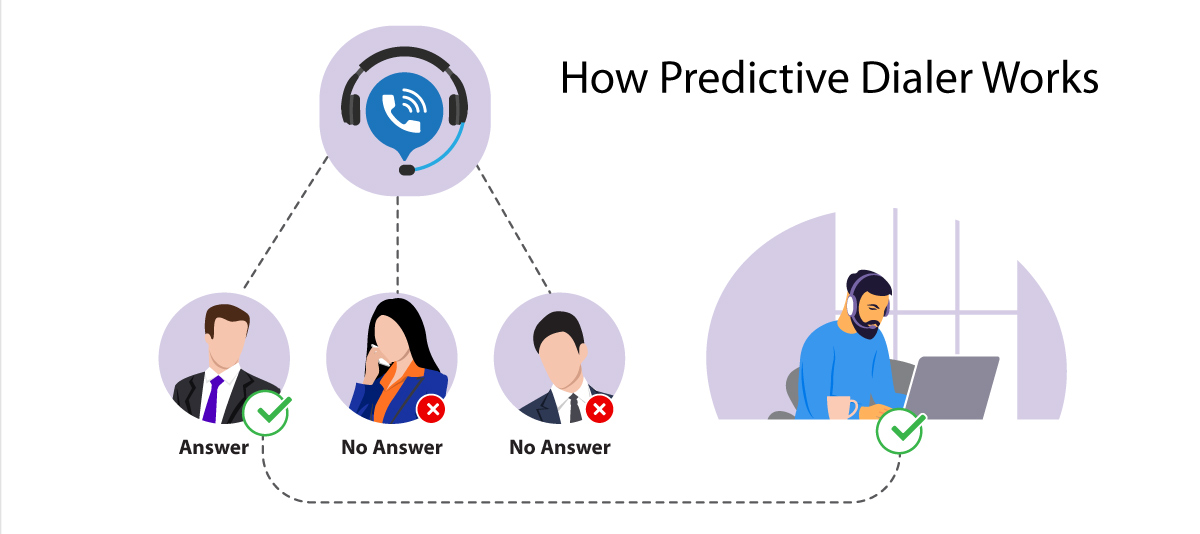 How Predictive Dialer Works

Answer

No Answer

No Answer